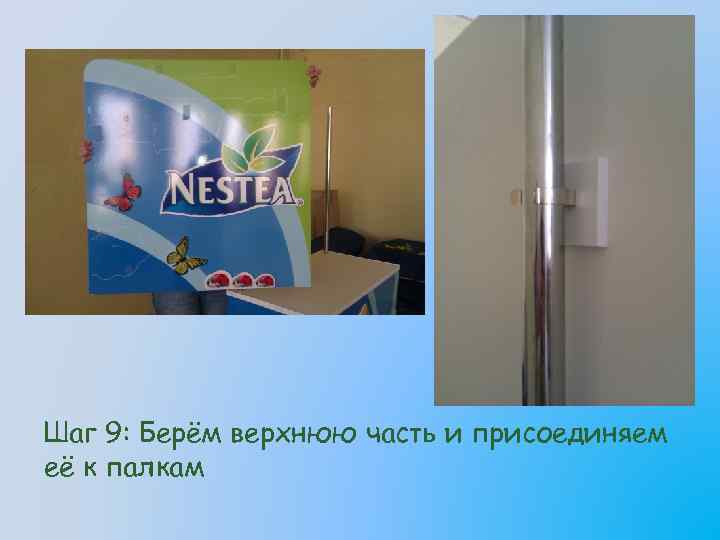 NESTEA

Шаг 9: Берём верхнюю часть и присоединяем её к палкам